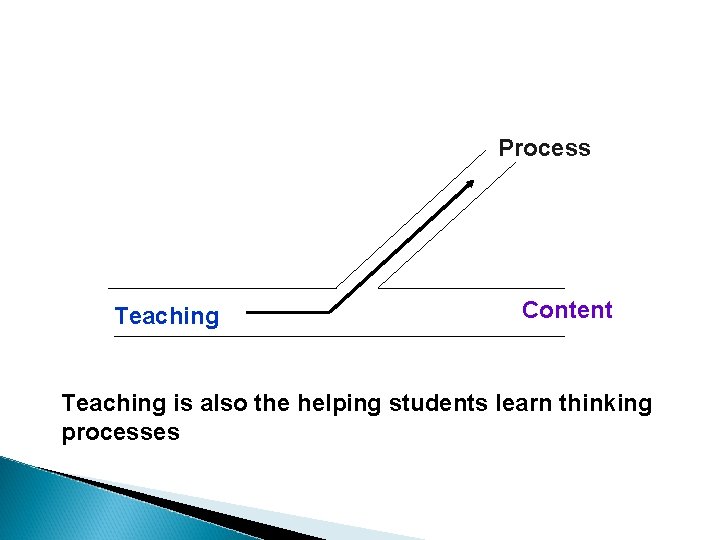 Process

Teaching

Content

Teaching is also the helping students learn thinking processes